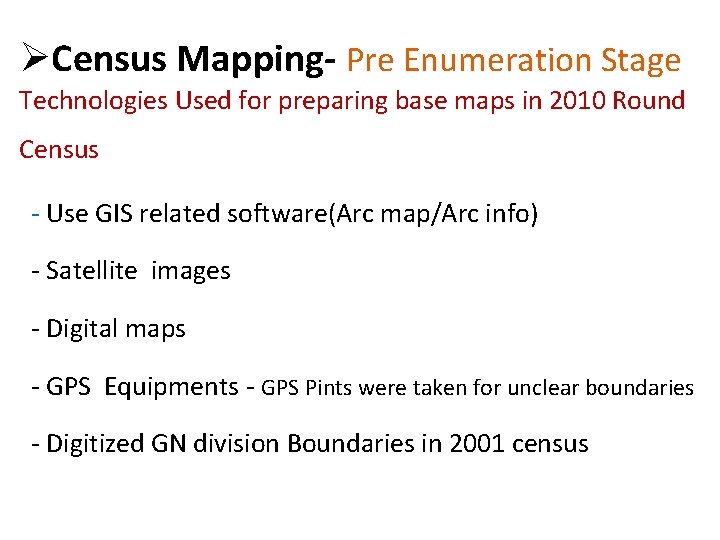 ➢Census Mapping- Pre Enumeration Stage

Technologies Used for preparing base maps in 2010 Round Census

- Use GIS related software(Arc map/Arc info)

- Satellite images

- Digital maps

- GPS Equipments - GPS Pints were taken for unclear boundaries

- Digitized GN division Boundaries in 2001 census